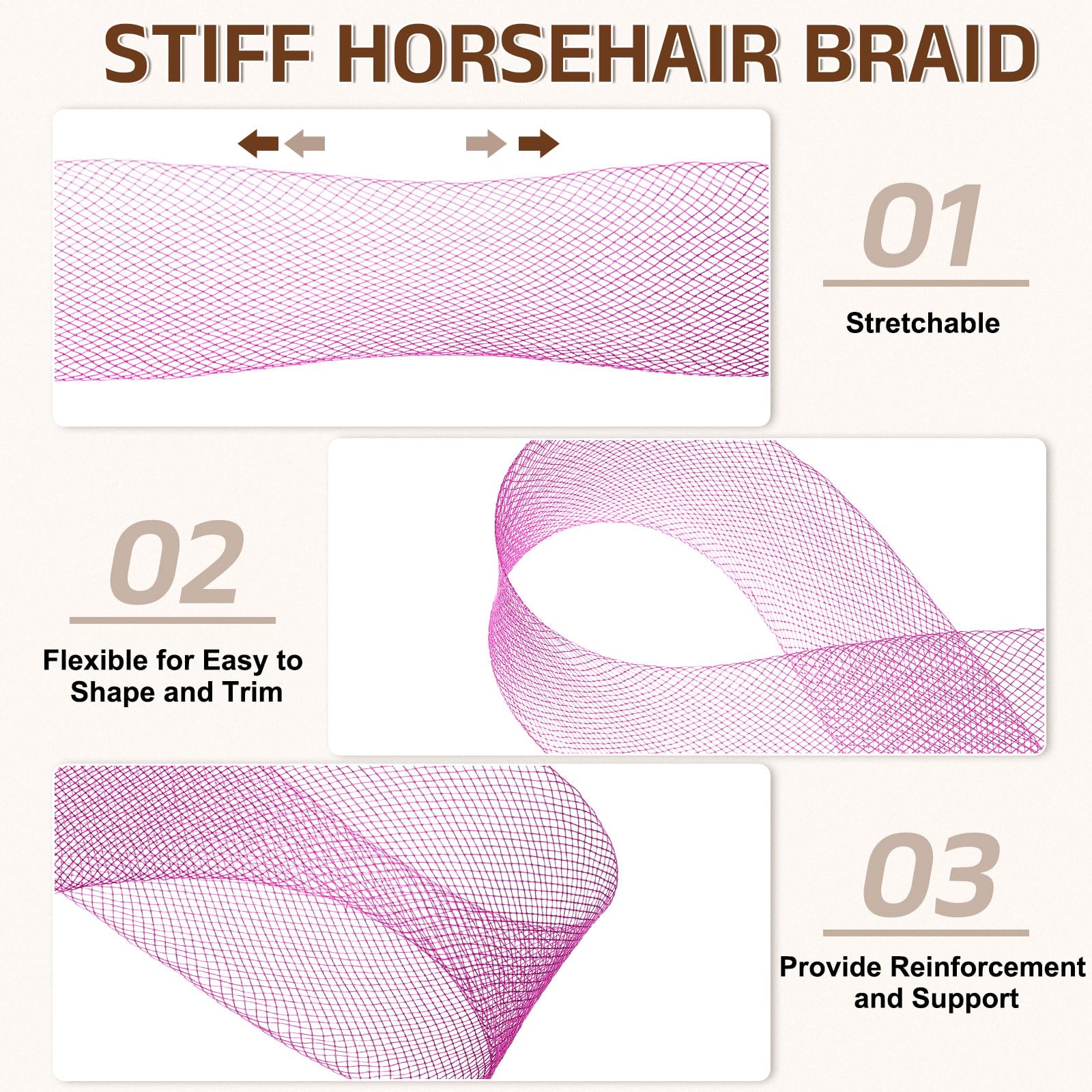 STIFF HORSEHAIR BRAID

01

Stretchable

02

Flexible for Easy to Shape and Trim

03

Provide Reinforcement and Support